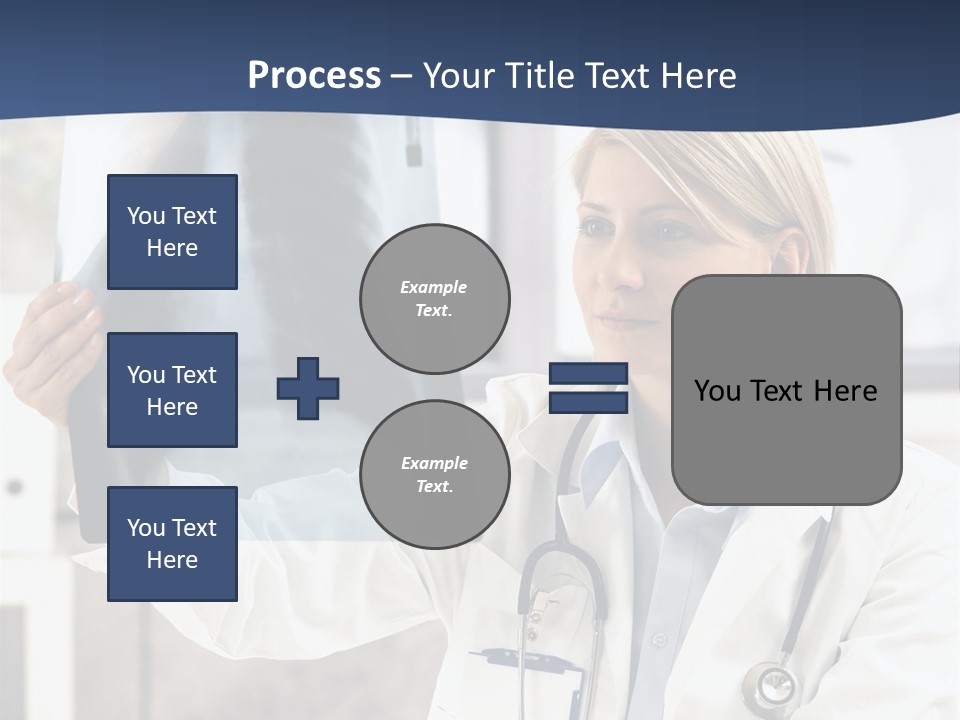 Process – Your Title Text Here

You Text Here

You Text Here

You Text Here

Example Text.

Example Text.

You Text Here